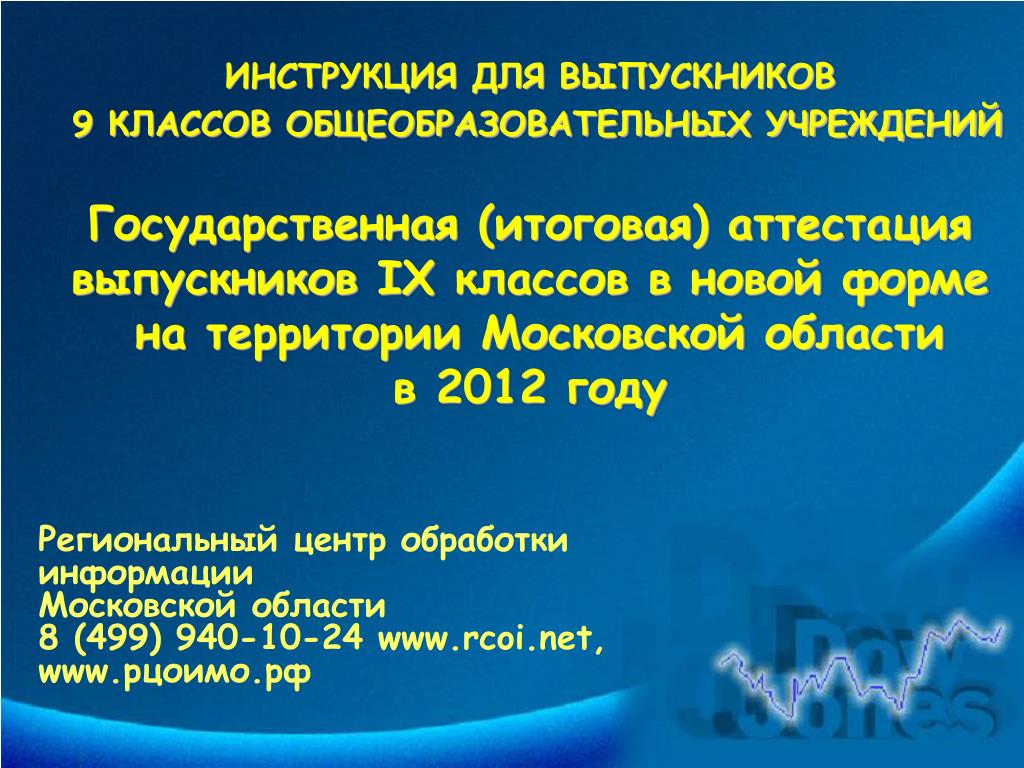 ИНСТРУКЦИЯ ДЛЯ ВЫПУСКНИКОВ
9 КЛАССОВ ОБЩЕОБРАЗОВАТЕЛЬНЫХ УЧРЕЖДЕНИЙ

Государственная (итоговая) аттестация выпускников IX классов в новой форме на территории Московской области в 2012 году

Региональный центр обработки информации
Московской области
8 (499) 940-10-24 www.rcoi.net,
www.рцоимо.рф

Dow Jones